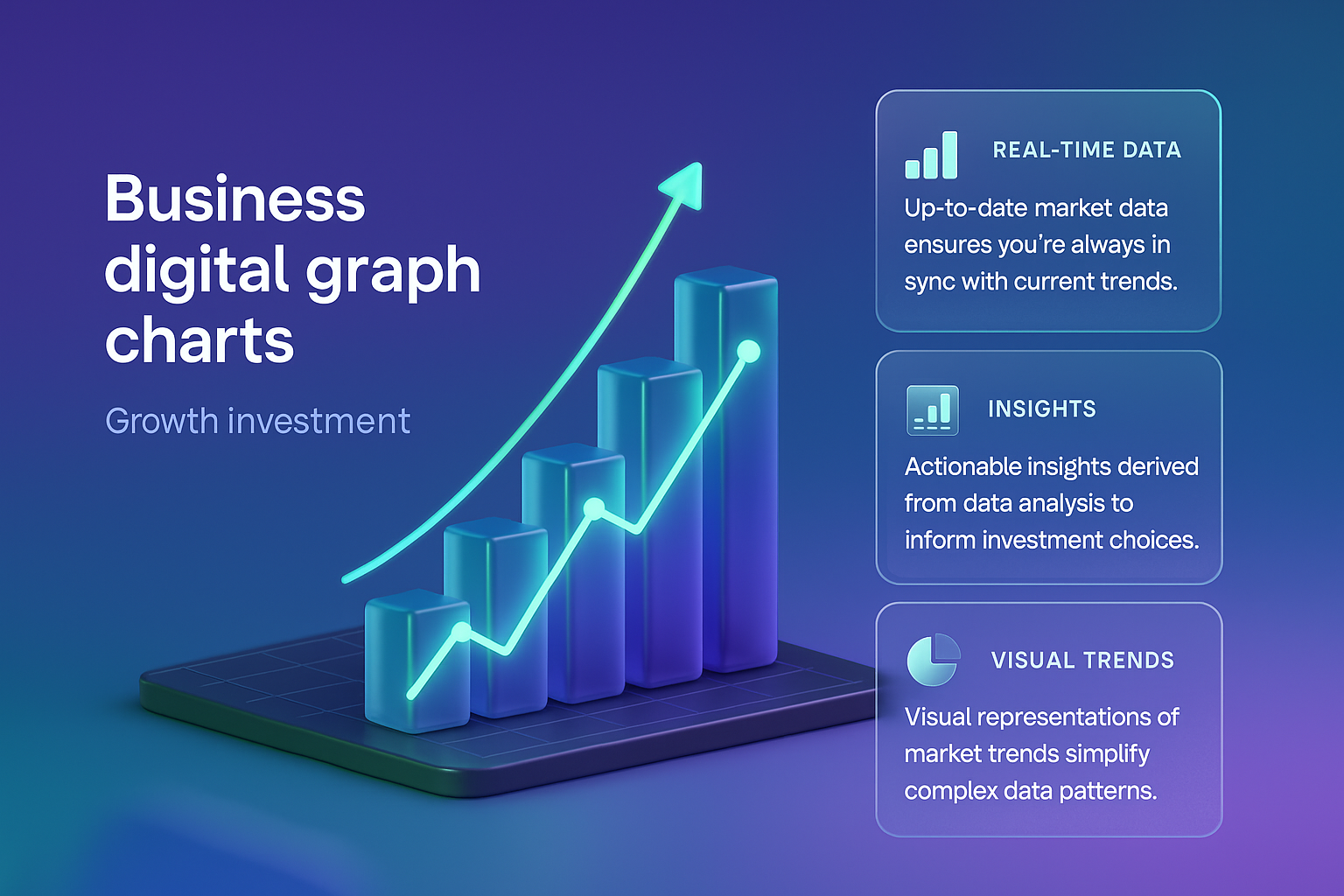 Business digital graph charts

Growth investment

REAL-TIME DATA

Up-to-date market data ensures you're always in sync with current trends.

INSIGHTS

Actionable insights derived from data analysis to inform investment choices.

VISUAL TRENDS

Visual representations of market trends simplify complex data patterns.